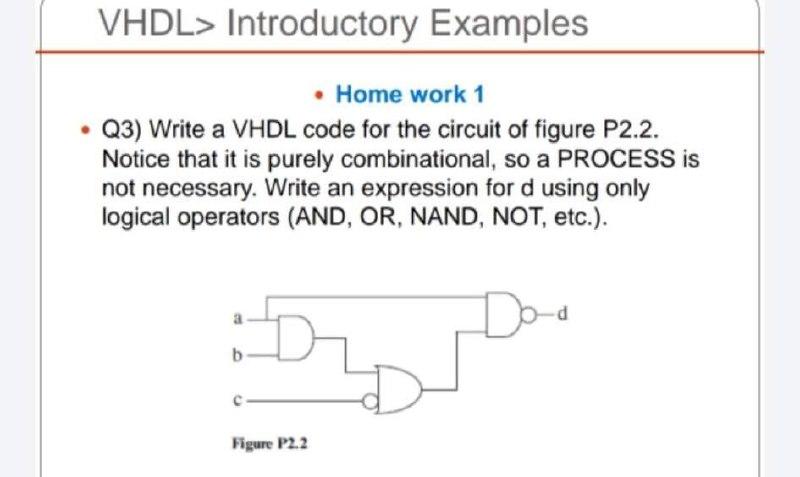 VHDL> Introductory Examples

• Home work 1

• Q3) Write a VHDL code for the circuit of figure P2.2. Notice that it is purely combinational, so a PROCESS is not necessary. Write an expression for d using only logical operators (AND, OR, NAND, NOT, etc.).

a
b
c
d

Figure P2.2